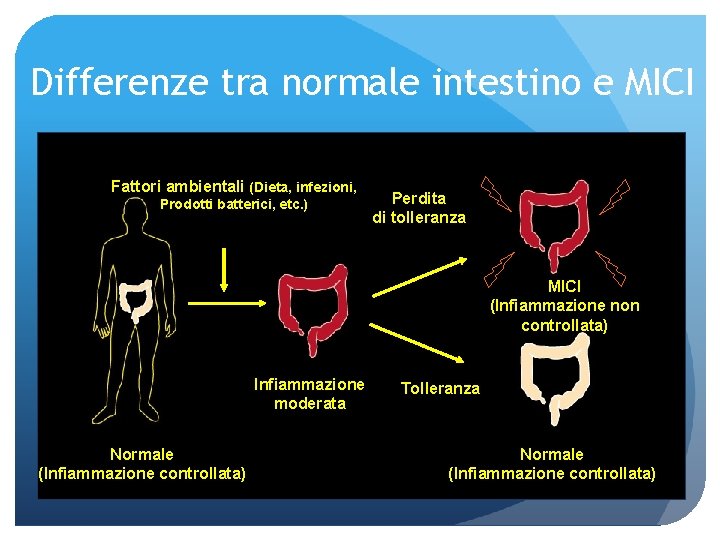 Differenze tra normale intestino e MICI

Fattori ambientali (Dieta, infezioni, Prodotti batterici, etc.)

Perdita di tolleranza

MICI
(Infiammazione non controllata)

Infiammazione moderata

Tolleranza

Normale
(Infiammazione controllata)

Normale
(Infiammazione controllata)